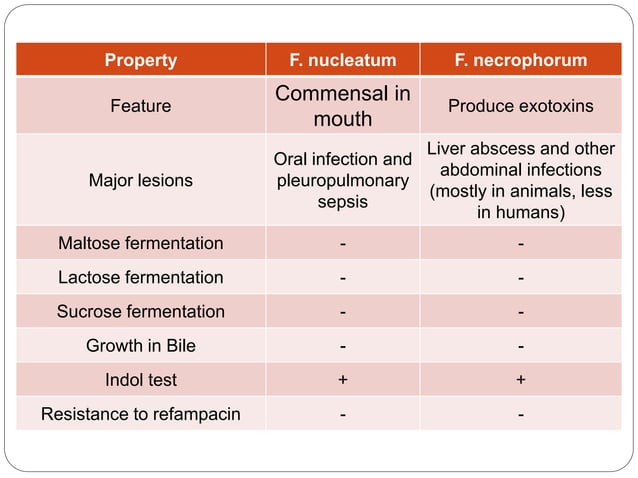 | Property | F. nucleatum | F. necrophorum |
|---|---|---|
| Feature | Commensal in mouth | Produce exotoxins |
| Major lesions | Oral infection and pleuropulmonary sepsis | Liver abscess and other abdominal infections (mostly in animals, less in humans) |
| Maltose fermentation | - | - |
| Lactose fermentation | - | - |
| Sucrose fermentation | - | - |
| Growth in Bile | - | - |
| Indol test | + | + |
| Resistance to refampacin | - | - |